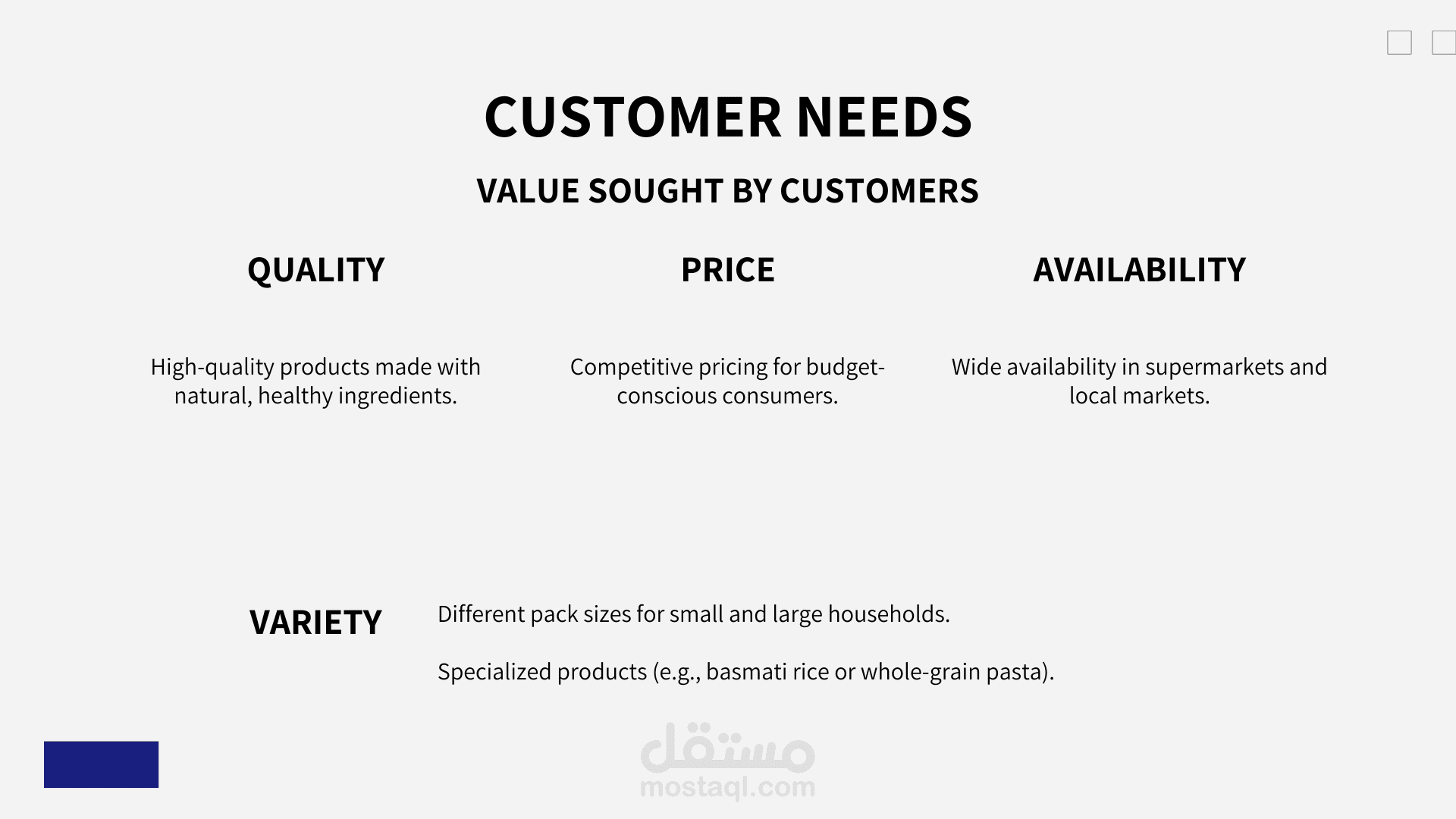 CUSTOMER NEEDS

VALUE SOUGHT BY CUSTOMERS

QUALITY

High-quality products made with natural, healthy ingredients.

PRICE

Competitive pricing for budget-conscious consumers.

AVAILABILITY

Wide availability in supermarkets and local markets.

VARIETY

Different pack sizes for small and large households.

Specialized products (e.g., basmati rice or whole-grain pasta).

مستقل
mostaql.com